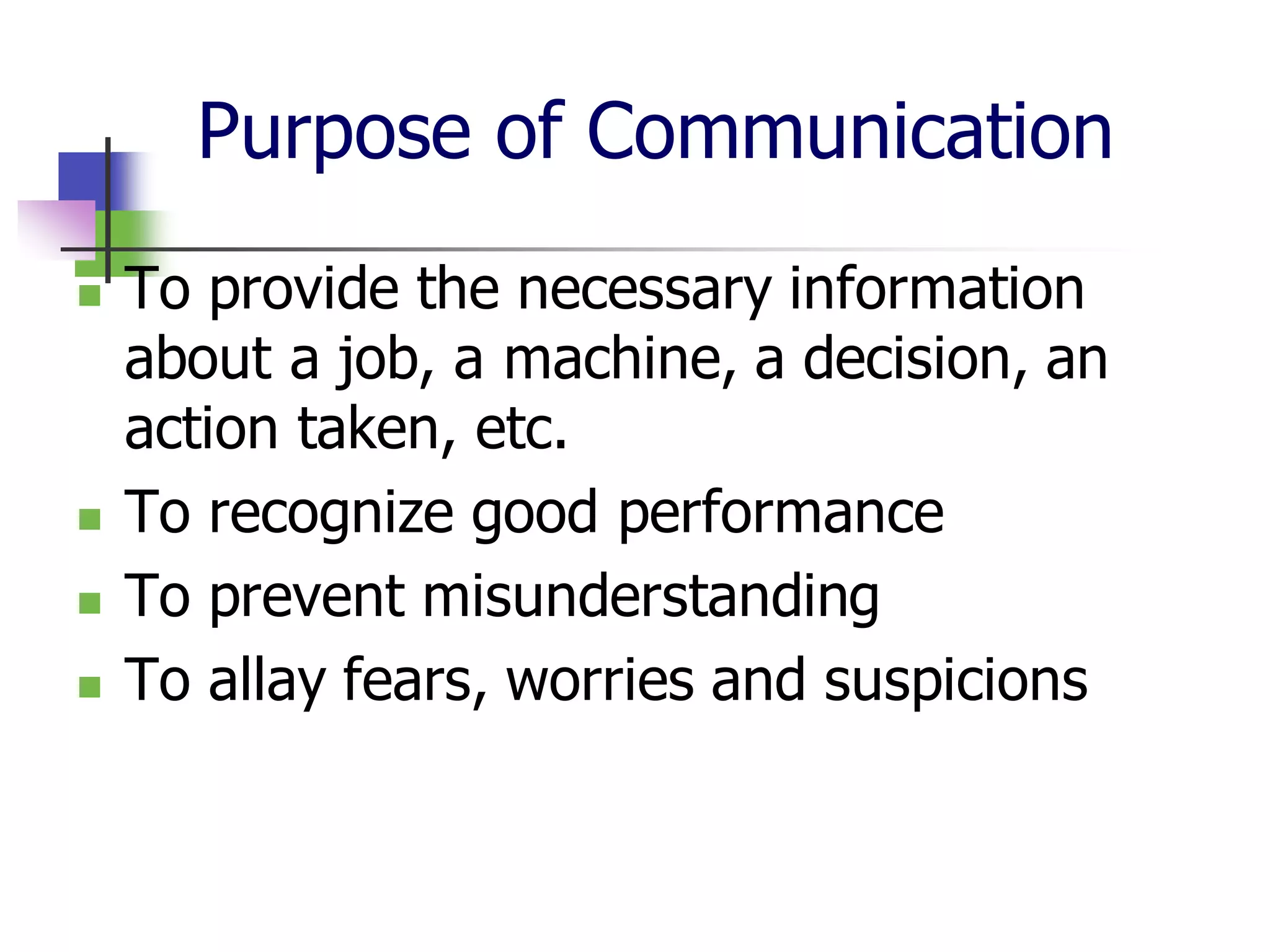 Purpose of Communication

- To provide the necessary information about a job, a machine, a decision, an action taken, etc.
- To recognize good performance
- To prevent misunderstanding
- To allay fears, worries and suspicions